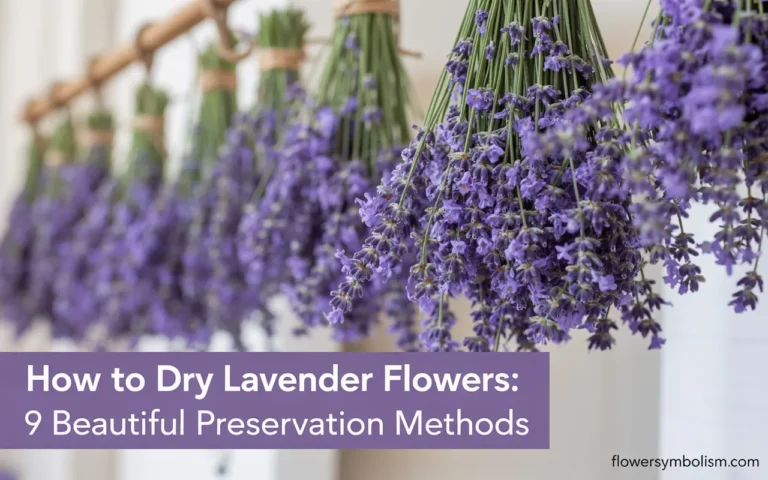 How to Dry Lavender Flowers:
9 Beautiful Preservation Methods

flowersymbolism.com